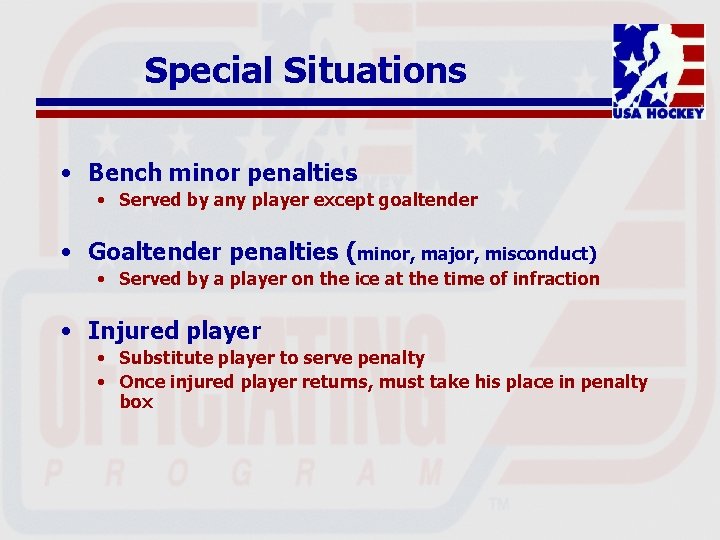 Special Situations

USA HOCKEY

• Bench minor penalties
  • Served by any player except goaltender

• Goaltender penalties (minor, major, misconduct)
  • Served by a player on the ice at the time of infraction

• Injured player
  • Substitute player to serve penalty
  • Once injured player returns, must take his place in penalty box

OFFICIATING
PROGRAM
TM